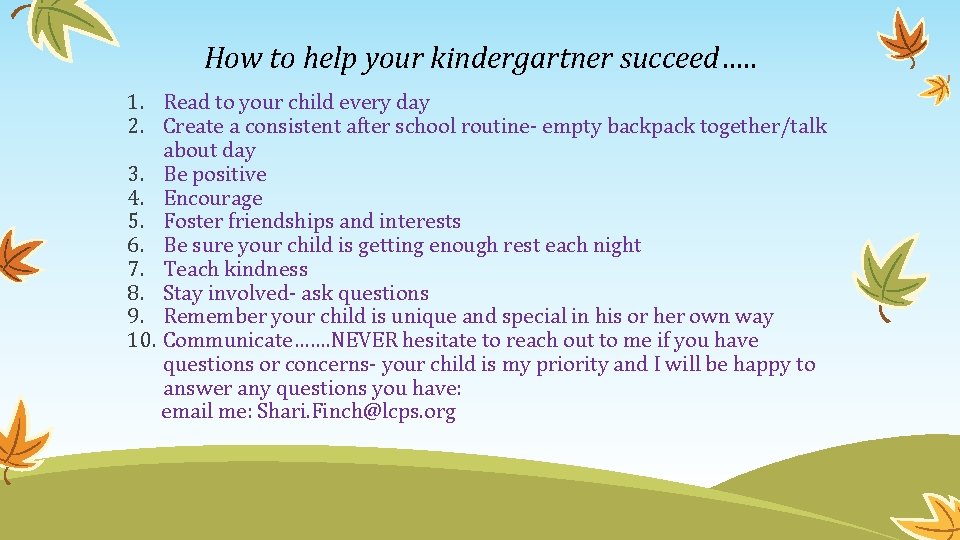 How to help your kindergartner succeed…..

1. Read to your child every day
2. Create a consistent after school routine- empty backpack together/talk about day
3. Be positive
4. Encourage
5. Foster friendships and interests
6. Be sure your child is getting enough rest each night
7. Teach kindness
8. Stay involved- ask questions
9. Remember your child is unique and special in his or her own way
10. Communicate…….NEVER hesitate to reach out to me if you have questions or concerns- your child is my priority and I will be happy to answer any questions you have:
email me: Shari.Finch@lcps.org